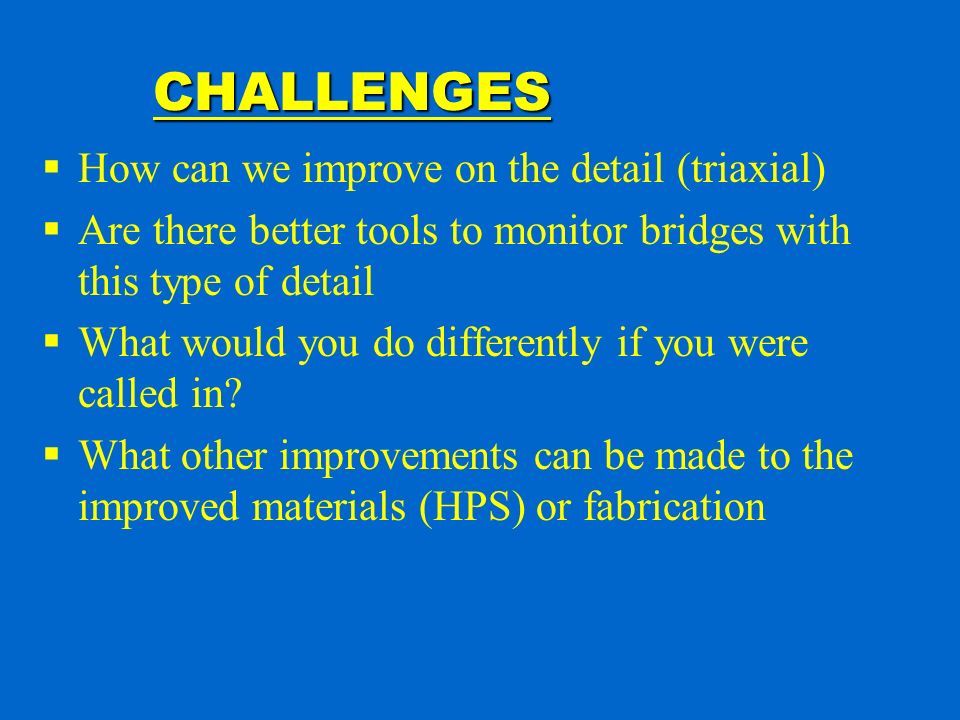 CHALLENGES

▪ How can we improve on the detail (triaxial)

▪ Are there better tools to monitor bridges with this type of detail

▪ What would you do differently if you were called in?

▪ What other improvements can be made to the improved materials (HPS) or fabrication